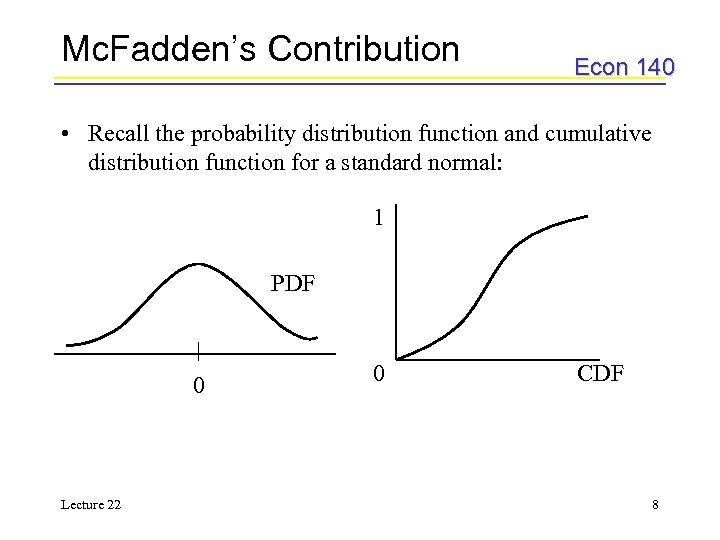 McFadden's Contribution

Econ 140

• Recall the probability distribution function and cumulative distribution function for a standard normal:

PDF

0

1

0

CDF

Lecture 22

8